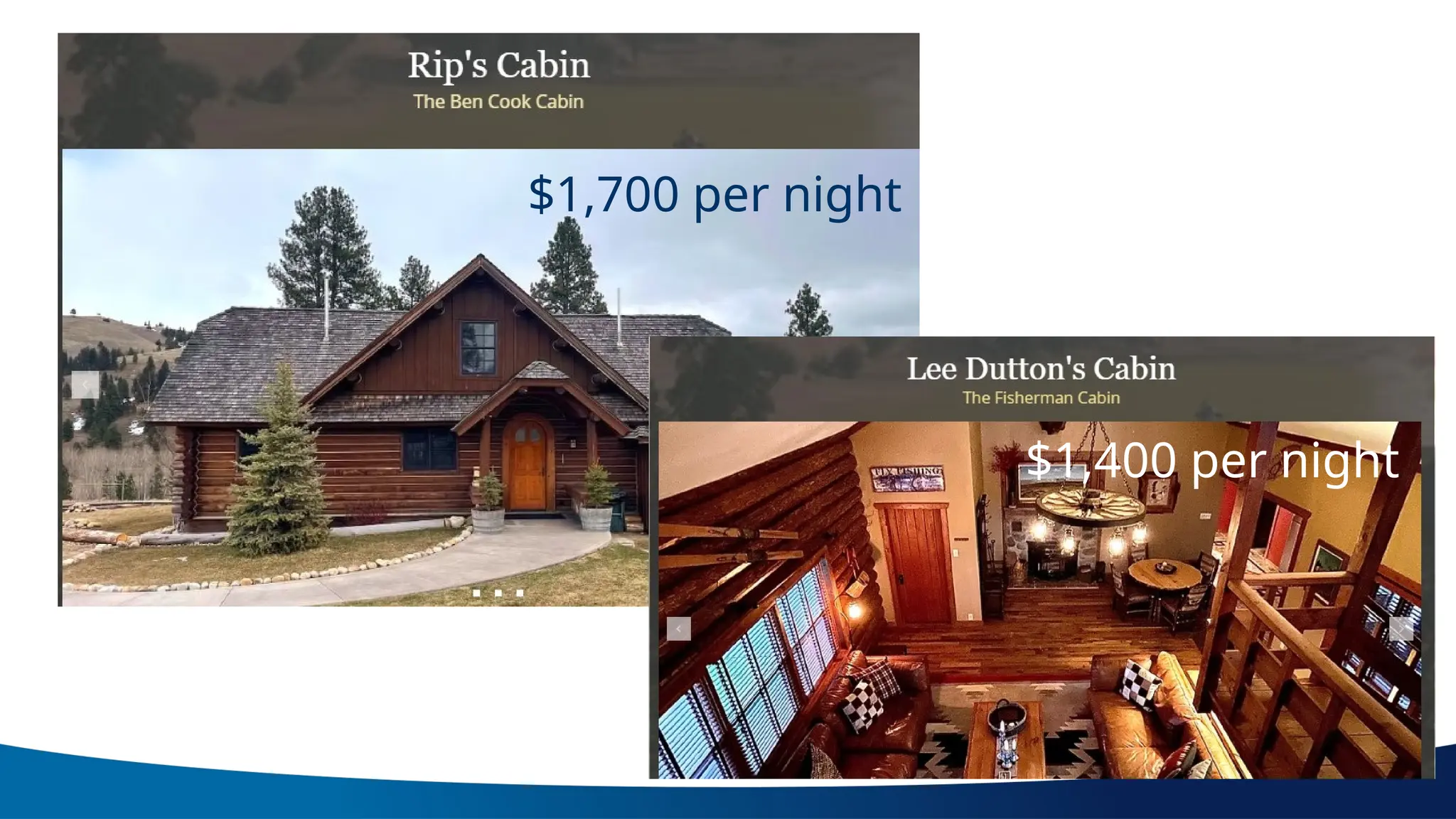 Rip's Cabin
The Ben Cook Cabin

$1,700 per night

Lee Dutton's Cabin
The Fisherman Cabin

$1,400 per night

FLY FISHING